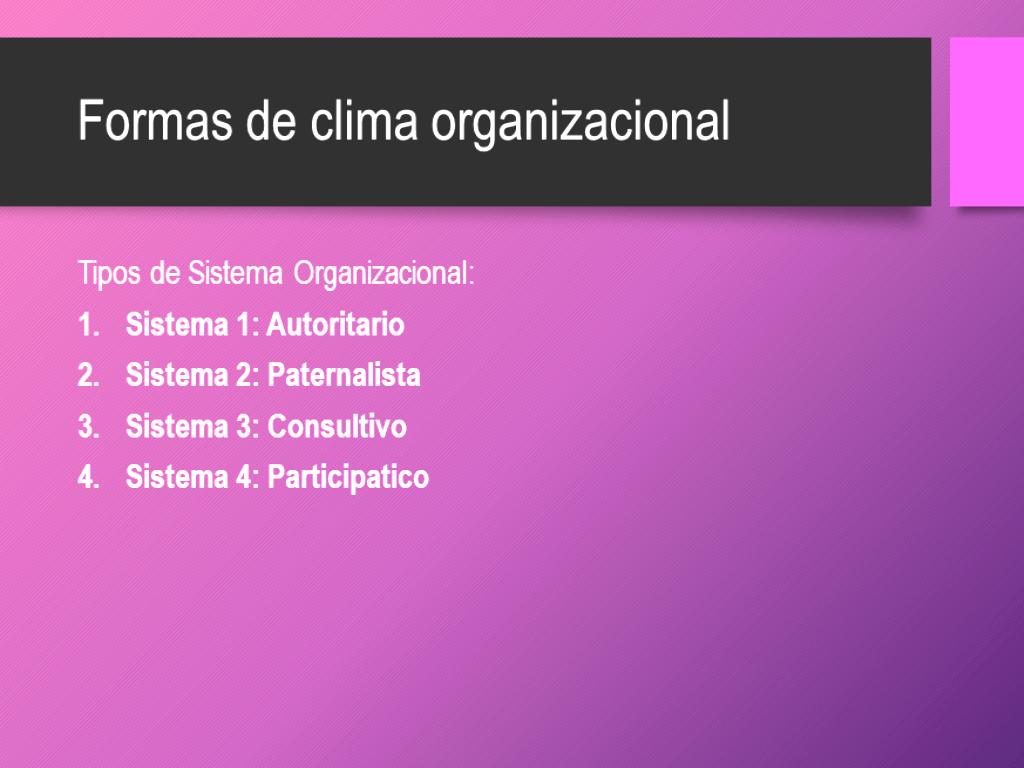 Formas de clima organizacional

Tipos de Sistema Organizacional:

1. Sistema 1: Autoritario
2. Sistema 2: Paternalista
3. Sistema 3: Consultivo
4. Sistema 4: Participatico